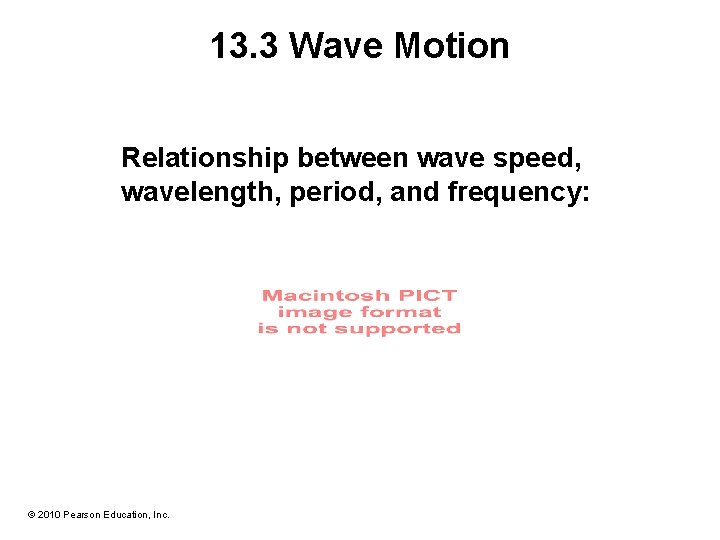 13.3 Wave Motion

Relationship between wave speed, wavelength, period, and frequency:

Macintosh PICT image format is not supported

© 2010 Pearson Education, Inc.